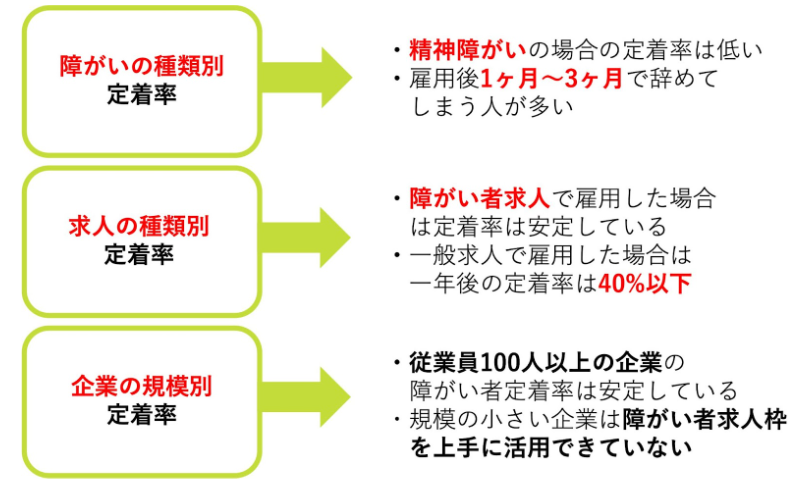 障がいの種類別
定着率

・精神障がいの場合の定着率は低い
・雇用後1ヶ月〜3ヶ月で辞めてしまう人が多い

求人の種類別
定着率

・障がい者求人で雇用した場合は定着率は安定している
・一般求人で雇用した場合は一年後の定着率は40%以下

企業の規模別
定着率

・従業員100人以上の企業の障がい者定着率は安定している
・規模の小さい企業は障がい者求人枠を上手に活用できていない